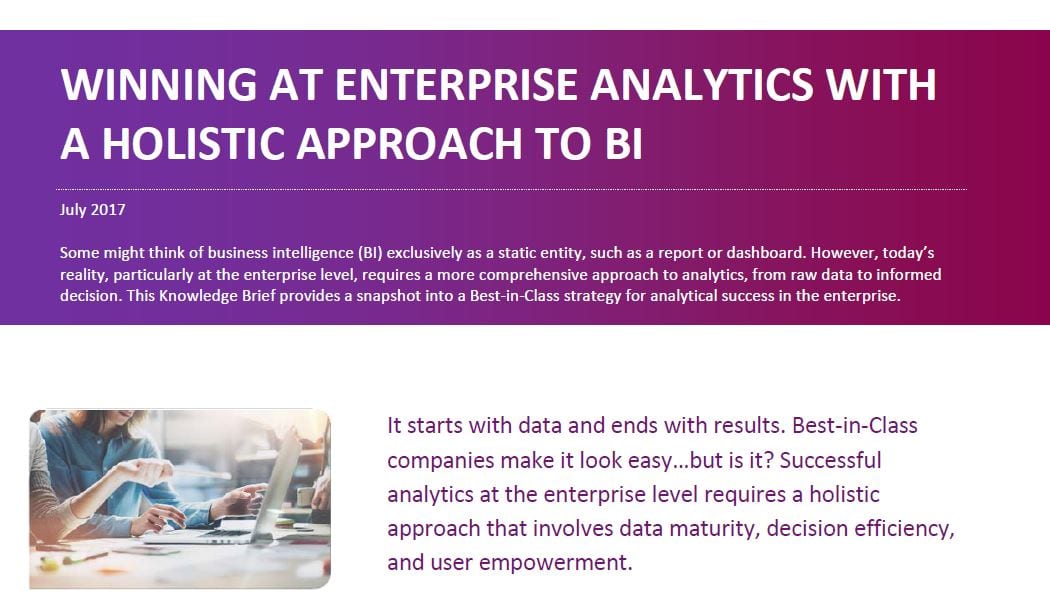 WINNING AT ENTERPRISE ANALYTICS WITH A HOLISTIC APPROACH TO BI

July 2017

Some might think of business intelligence (BI) exclusively as a static entity, such as a report or dashboard. However, today's reality, particularly at the enterprise level, requires a more comprehensive approach to analytics, from raw data to informed decision. This Knowledge Brief provides a snapshot into a Best-in-Class strategy for analytical success in the enterprise.

It starts with data and ends with results. Best-in-Class companies make it look easy…but is it? Successful analytics at the enterprise level requires a holistic approach that involves data maturity, decision efficiency, and user empowerment.